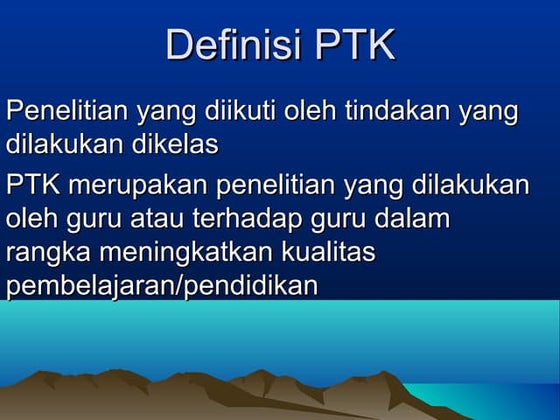 Definisi PTK

Penelitian yang diikuti oleh tindakan yang dilakukan dikelas

PTK merupakan penelitian yang dilakukan oleh guru atau terhadap guru dalam rangka meningkatkan kualitas pembelajaran/pendidikan